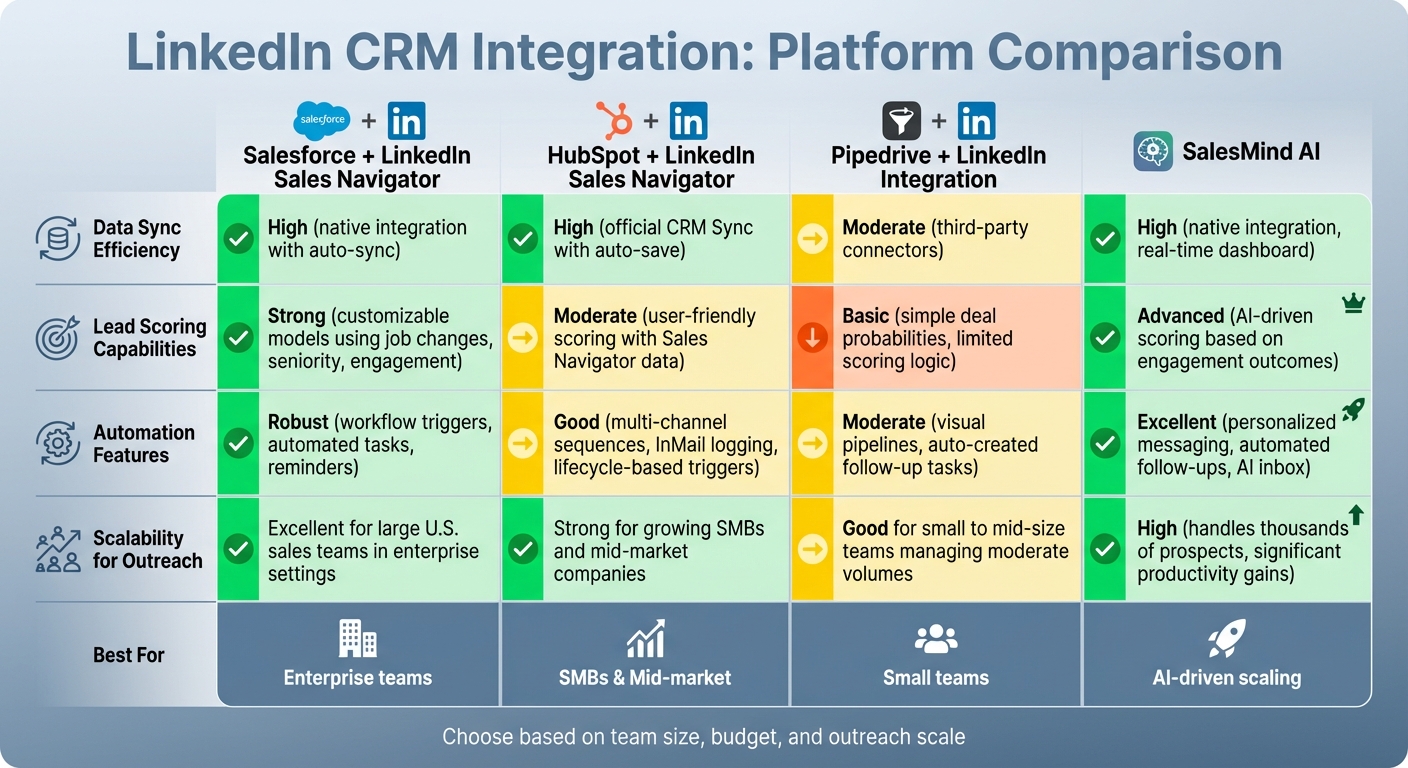 LinkedIn CRM Integration: Platform Comparison

| | salesforce + in Salesforce + LinkedIn Sales Navigator | + in HubSpot + LinkedIn Sales Navigator | + in Pipedrive + LinkedIn Integration | SalesMind AI |
|---|---|---|---|---|
| Data Sync Efficiency | High (native integration with auto-sync) | High (official CRM Sync with auto-save) | Moderate (third-party connectors) | High (native integration, real-time dashboard) |
| Lead Scoring Capabilities | Strong (customizable models using job changes, seniority, engagement) | Moderate (user-friendly scoring with Sales Navigator data) | Basic (simple deal probabilities, limited scoring logic) | Advanced (AI-driven scoring based on engagement outcomes) |
| Automation Features | Robust (workflow triggers, automated tasks, reminders) | Good (multi-channel sequences, InMail logging, lifecycle-based triggers) | Moderate (visual pipelines, auto-created follow-up tasks) | Excellent (personalized messaging, automated follow-ups, AI inbox) |
| Scalability for Outreach | Excellent for large U.S. sales teams in enterprise settings | Strong for growing SMBs and mid-market companies | Good for small to mid-size teams managing moderate volumes | High (handles thousands of prospects, significant productivity gains) |
| Best For | Enterprise teams | SMBs & Mid-market | Small teams | AI-driven scaling |

Choose based on team size, budget, and outreach scale